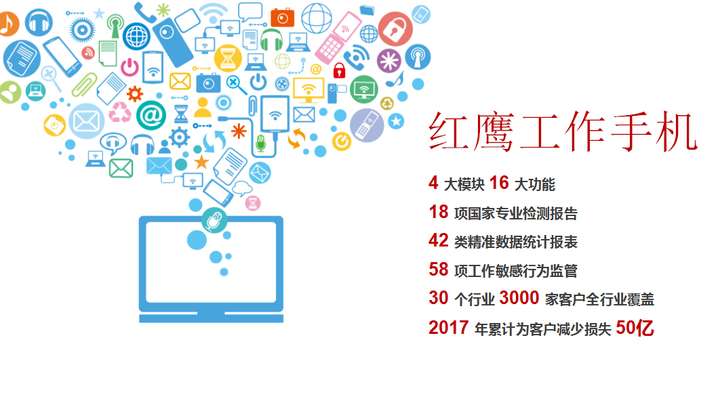 红鹰工作手机

4 大模块 16 大功能

18 项国家专业检测报告

42 类精准数据统计报表

58 项工作敏感行为监管

30 个行业 3000 家客户全行业覆盖

2017 年累计为客户减少损失 50亿